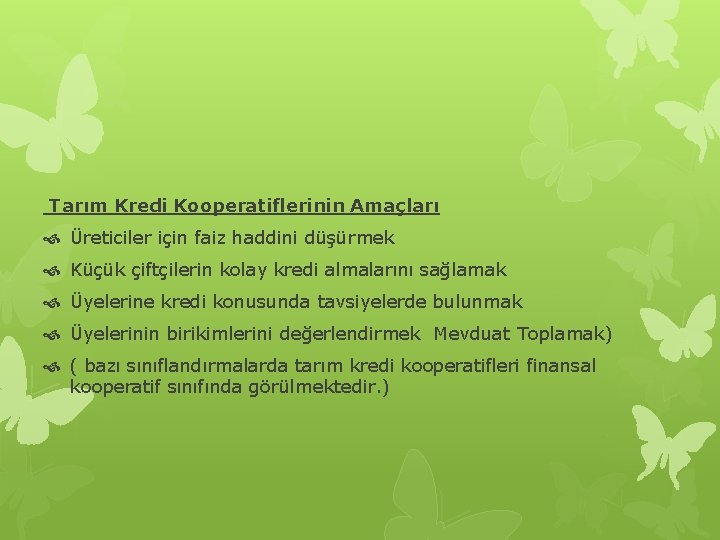 Tarım Kredi Kooperatiflerinin Amaçları

Üreticiler için faiz haddini düşürmek

Küçük çiftçilerin kolay kredi almalarını sağlamak

Üyelerine kredi konusunda tavsiyelerde bulunmak

Üyelerinin birikimlerini değerlendirmek Mevduat Toplamak)

( bazı sınıflandırmalarda tarım kredi kooperatifleri finansal kooperatif sınıfında görülmektedir.)